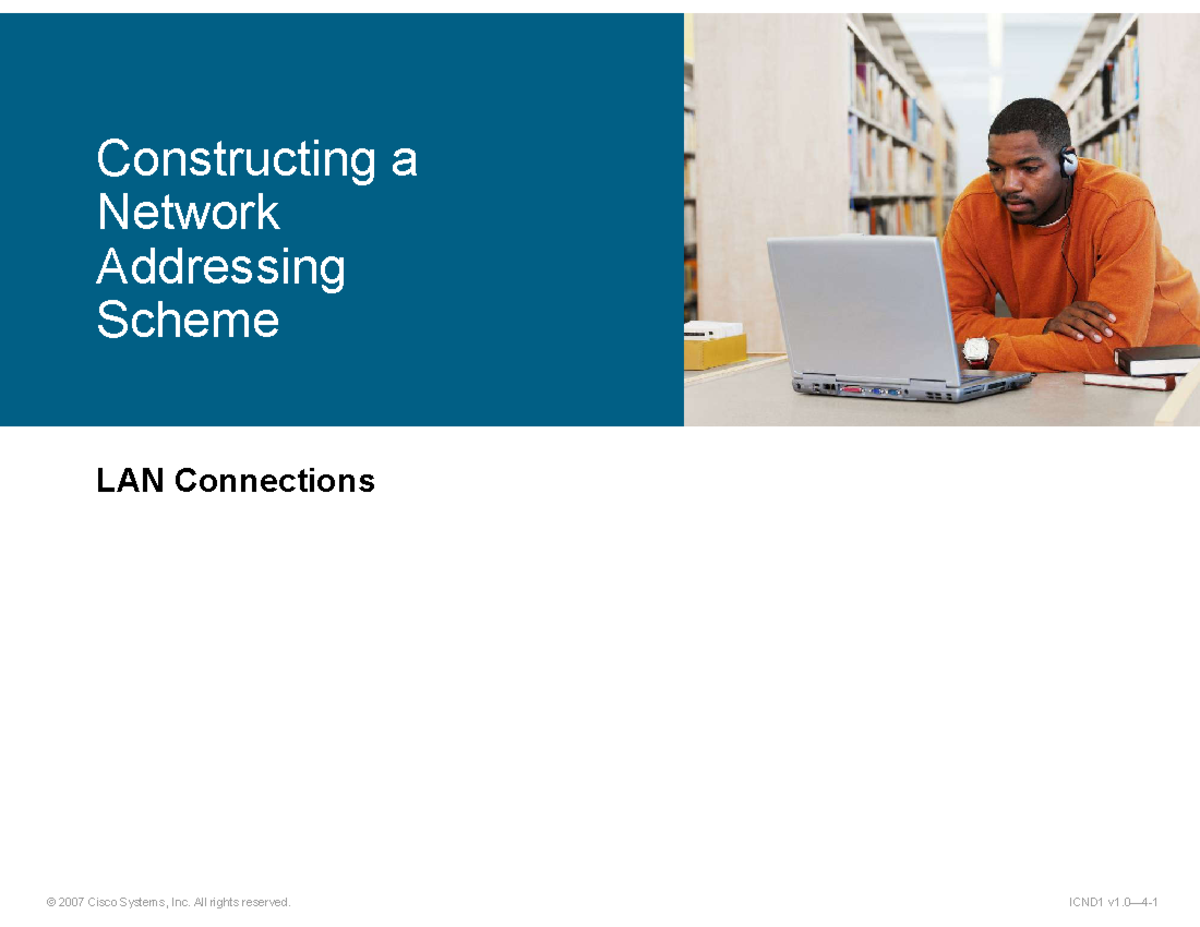 Constructing a Network Addressing Scheme

LAN Connections

© 2007 Cisco Systems, Inc. All rights reserved.

ICND1 v1.0—4-1